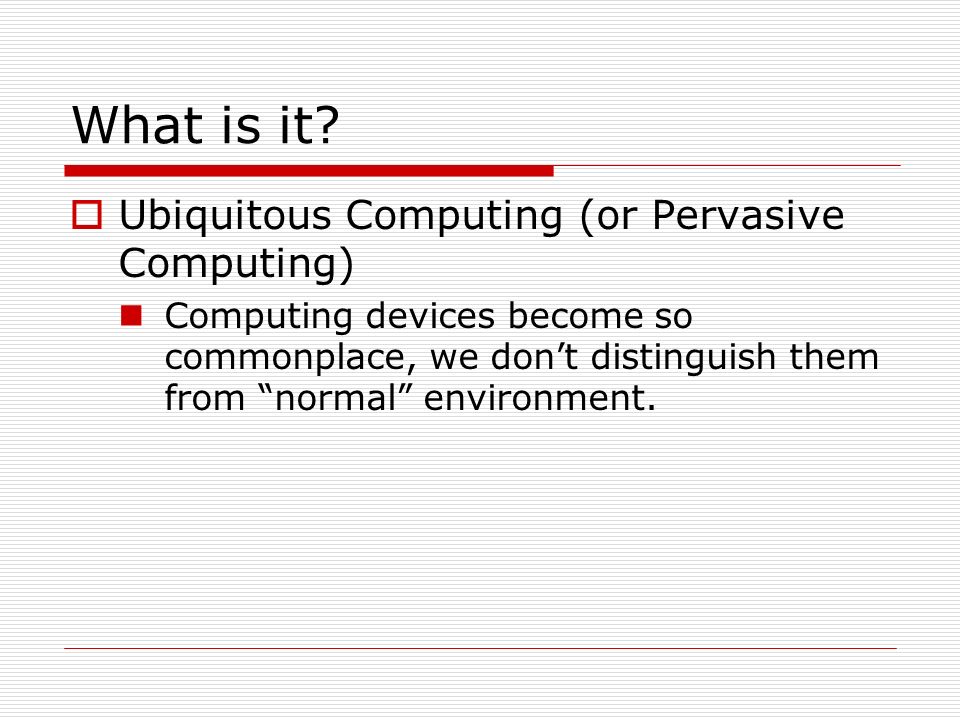 What is it?

Ubiquitous Computing (or Pervasive Computing)

Computing devices become so commonplace, we don’t distinguish them from “normal” environment.